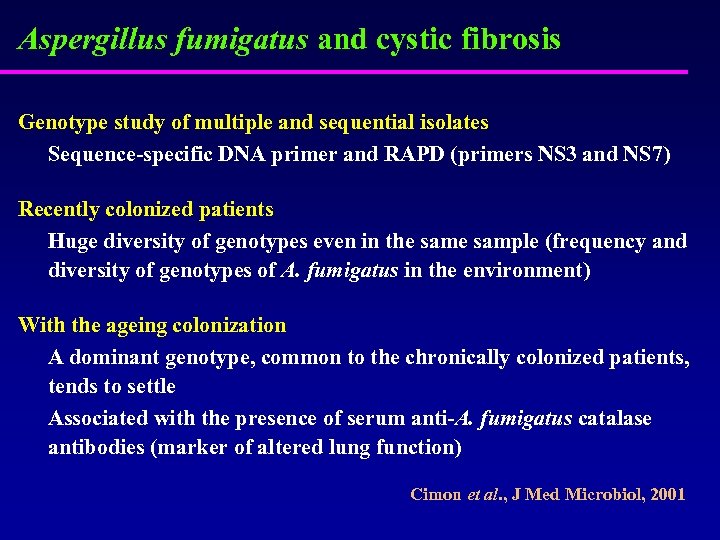 Aspergillus fumigatus and cystic fibrosis

Genotype study of multiple and sequential isolates

Sequence-specific DNA primer and RAPD (primers NS3 and NS7)

Recently colonized patients

Huge diversity of genotypes even in the same sample (frequency and diversity of genotypes of A. fumigatus in the environment)

With the ageing colonization

A dominant genotype, common to the chronically colonized patients, tends to settle

Associated with the presence of serum anti-A. fumigatus catalase antibodies (marker of altered lung function)

Cimon et al., J Med Microbiol, 2001